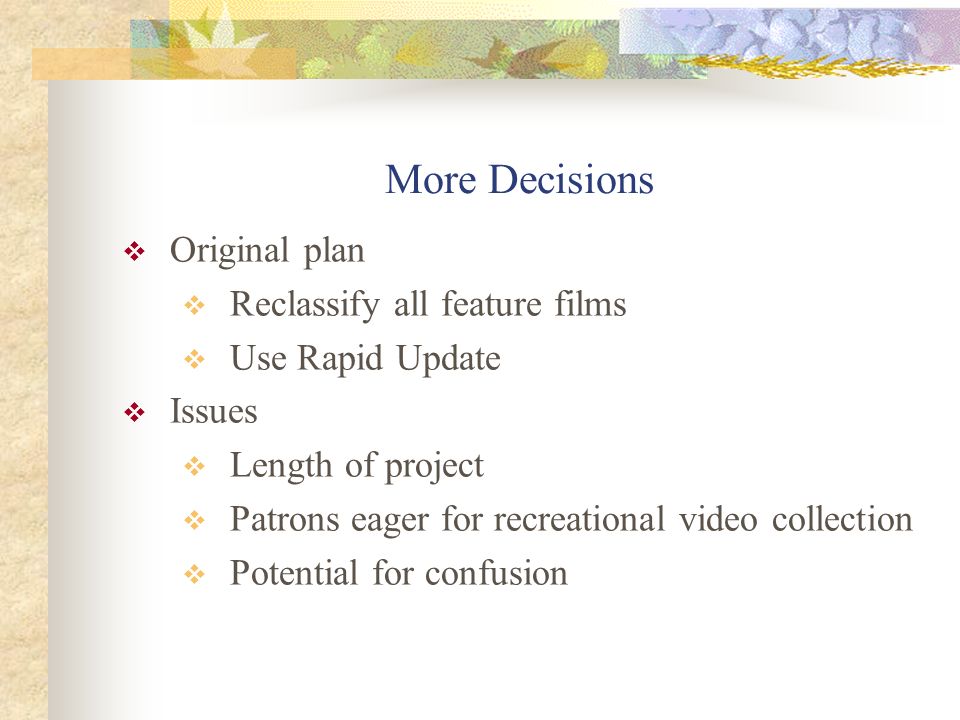 More Decisions

❖ Original plan
  ❖ Reclassify all feature films
  ❖ Use Rapid Update
❖ Issues
  ❖ Length of project
  ❖ Patrons eager for recreational video collection
  ❖ Potential for confusion